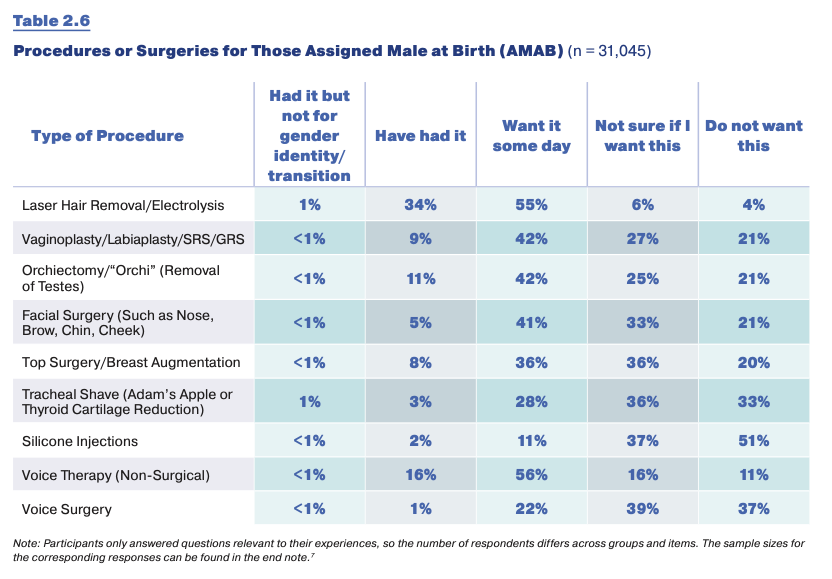 Table 2.6

Procedures or Surgeries for Those Assigned Male at Birth (AMAB) (n = 31,045)

| Type of Procedure | Had it but not for gender identity/ transition | Have had it | Want it some day | Not sure if I want this | Do not want this |
|---|---|---|---|---|---|
| Laser Hair Removal/Electrolysis | 1% | 34% | 55% | 6% | 4% |
| Vaginoplasty/Labiaplasty/SRS/GRS | <1% | 9% | 42% | 27% | 21% |
| Orchiectomy/"Orchi" (Removal of Testes) | <1% | 11% | 42% | 25% | 21% |
| Facial Surgery (Such as Nose, Brow, Chin, Cheek) | <1% | 5% | 41% | 33% | 21% |
| Top Surgery/Breast Augmentation | <1% | 8% | 36% | 36% | 20% |
| Tracheal Shave (Adam's Apple or Thyroid Cartilage Reduction) | 1% | 3% | 28% | 36% | 33% |
| Silicone Injections | <1% | 2% | 11% | 37% | 51% |
| Voice Therapy (Non-Surgical) | <1% | 16% | 56% | 16% | 11% |
| Voice Surgery | <1% | 1% | 22% | 39% | 37% |

Note: Participants only answered questions relevant to their experiences, so the number of respondents differs across groups and items. The sample sizes for the corresponding responses can be found in the end note.$^7$